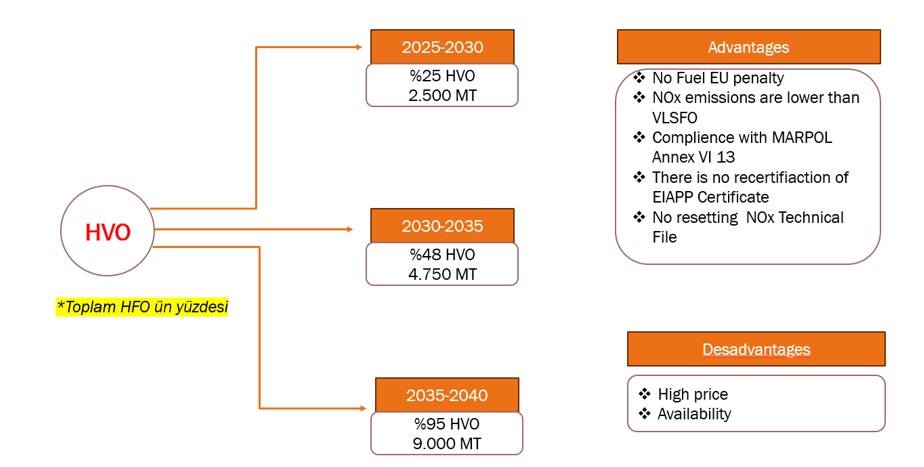 HVO

*Toplam HFO ün yüzdesi

2025-2030
%25 HVO
2.500 MT

2030-2035
%48 HVO
4.750 MT

2035-2040
%95 HVO
9.000 MT

Advantages

❖ No Fuel EU penalty
❖ NOx emissions are lower than VLSFO
❖ Complience with MARPOL Annex VI 13
❖ There is no recertifiaction of EIAPP Certificate
❖ No resetting NOx Technical File

Desadvantages

❖ High price
❖ Availability